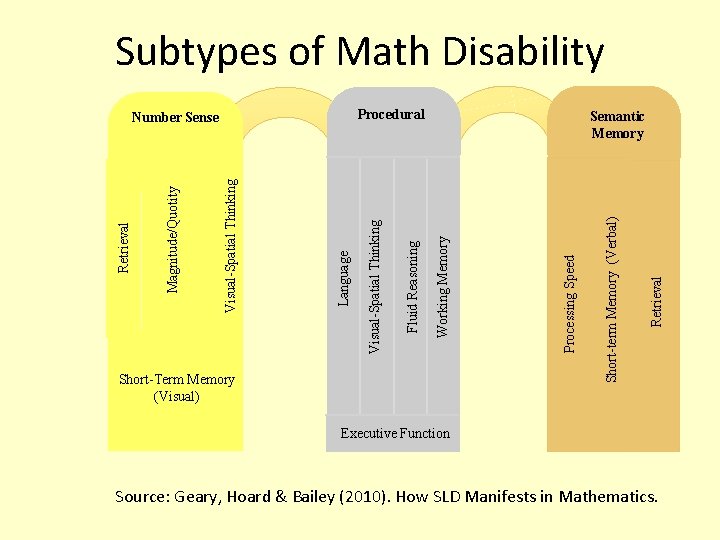 Subtypes of Math Disability

Number Sense

Retrieval

Magnitude/Quotity

Visual-Spatial Thinking

Short-Term Memory (Visual)

Procedural

Language

Visual-Spatial Thinking

Fluid Reasoning

Working Memory

Executive Function

Semantic Memory

Processing Speed

Short-term Memory (Verbal)

Retrieval

Source: Geary, Hoard & Bailey (2010). How SLD Manifests in Mathematics.